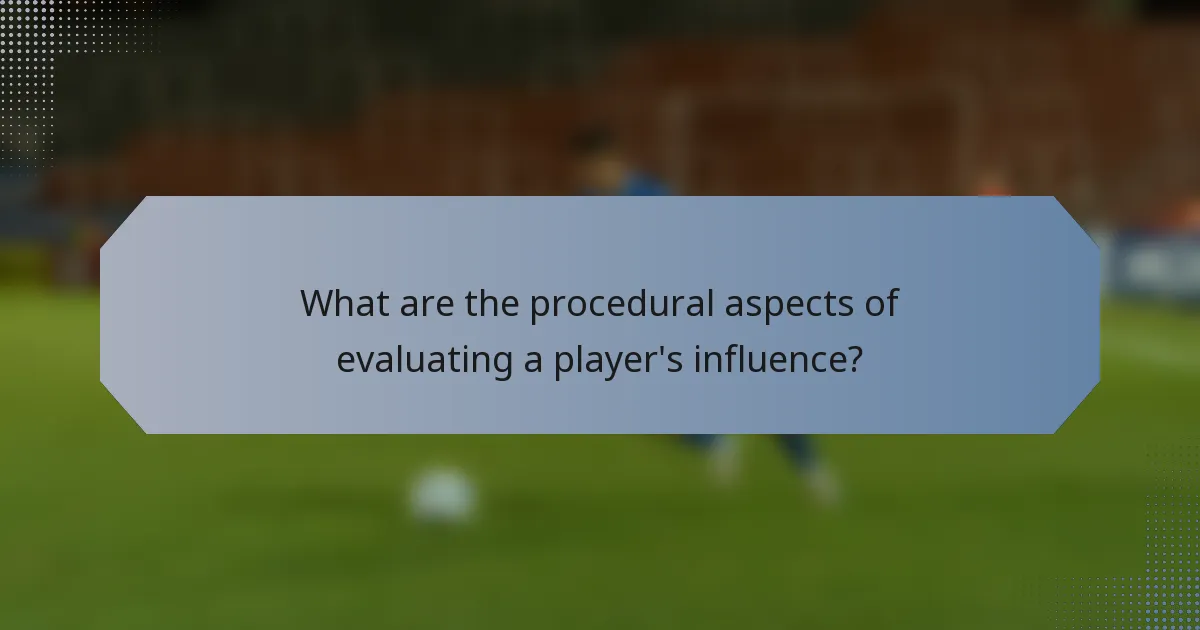 What are the procedural aspects of evaluating a player's influence?